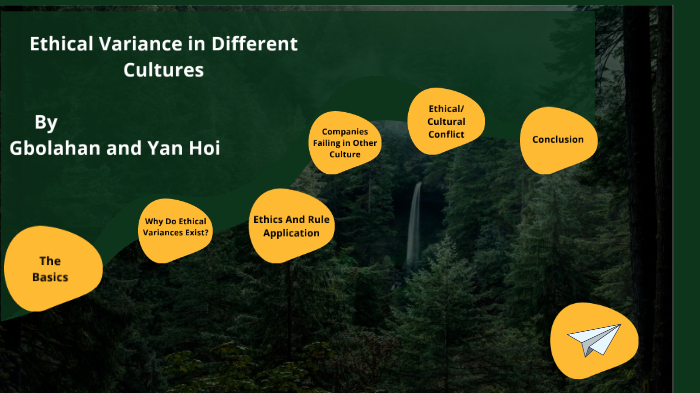 Ethical Variance in Different Cultures

By
Gbolahan and Yan Hoi

The Basics

Why Do Ethical Variances Exist?

Ethics And Rule Application

Companies Failing in Other Culture

Ethical/ Cultural Conflict

Conclusion